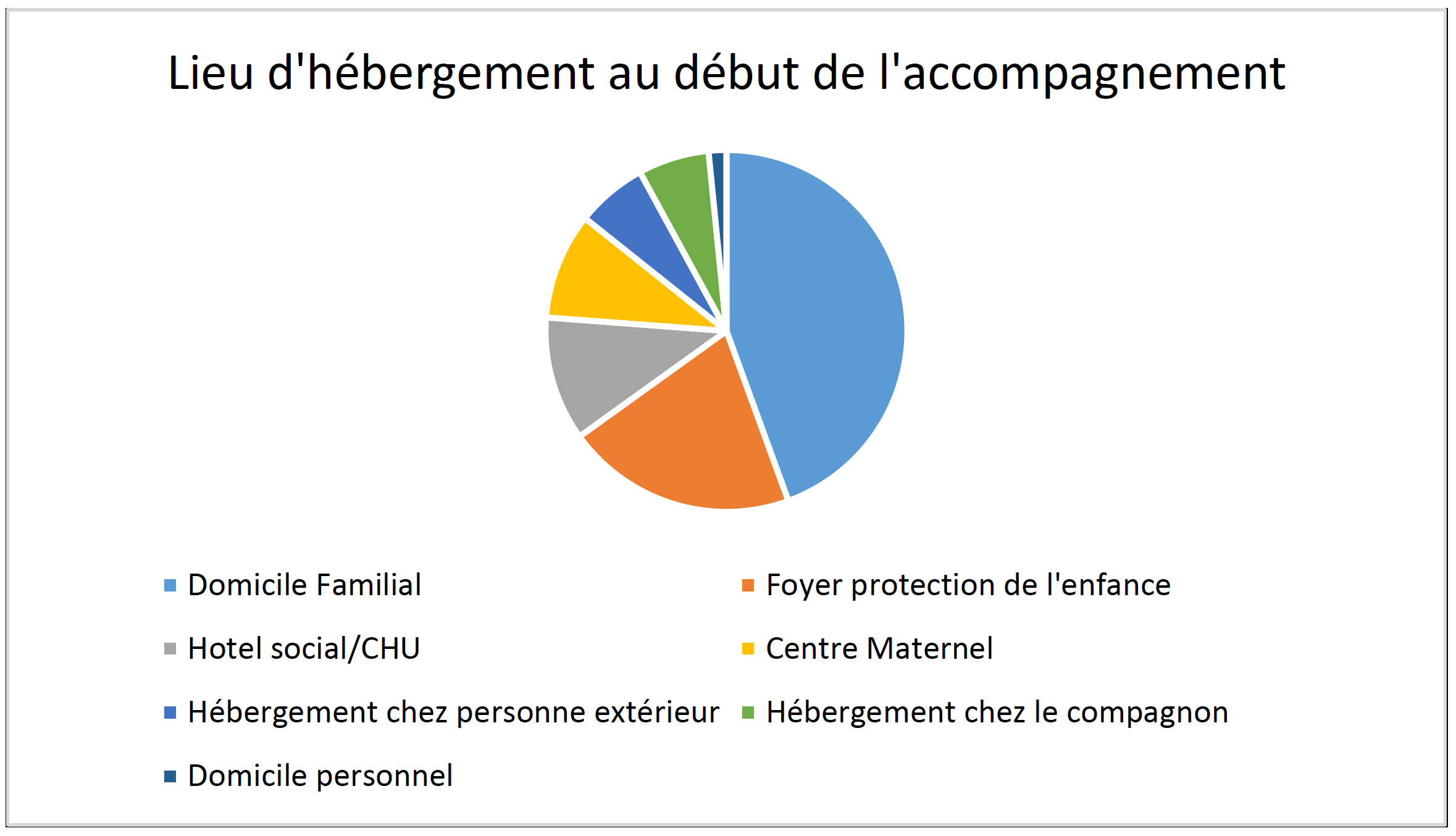 Lieu d'hébergement au début de l'accompagnement

Domicile Familial
Foyer protection de l'enfance
Hotel social/CHU
Centre Maternel
Hébergement chez personne extérieur
Hébergement chez le compagnon
Domicile personnel